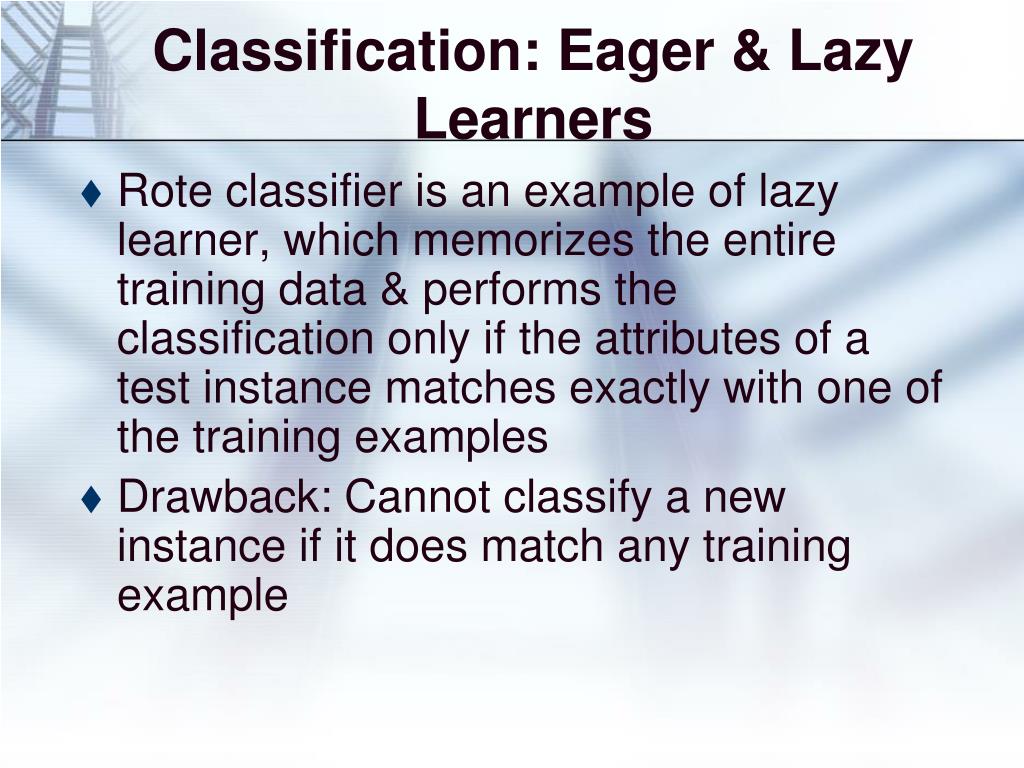 Classification: Eager & Lazy Learners

♦ Rote classifier is an example of lazy learner, which memorizes the entire training data & performs the classification only if the attributes of a test instance matches exactly with one of the training examples

♦ Drawback: Cannot classify a new instance if it does match any training example